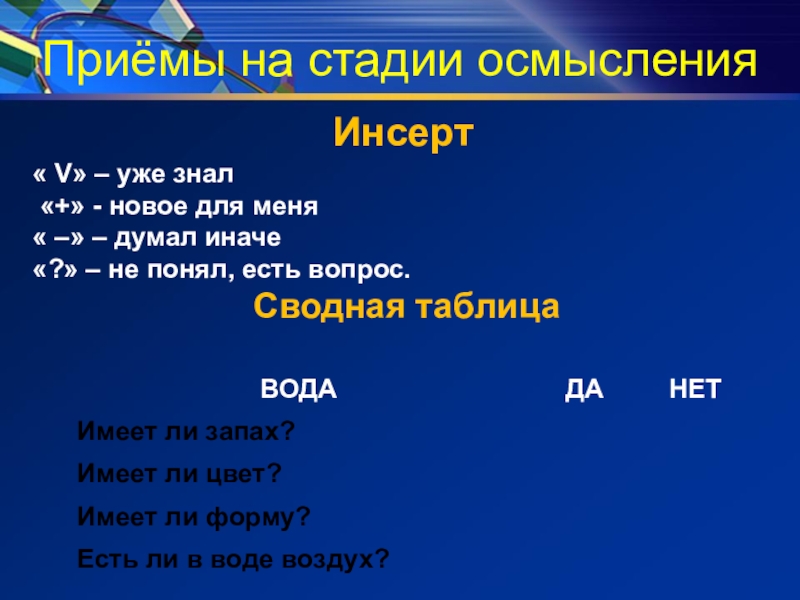 Приёмы на стадии осмысления

Инсерт

« V» – уже знал
«+» - новое для меня
« –» – думал иначе
«?» – не понял, есть вопрос.

Сводная таблица

| ВОДА | ДА | НЕТ |
|---|---|---|
| Имеет ли запах? | | |
| Имеет ли цвет? | | |
| Имеет ли форму? | | |
| Есть ли в воде воздух? | | |